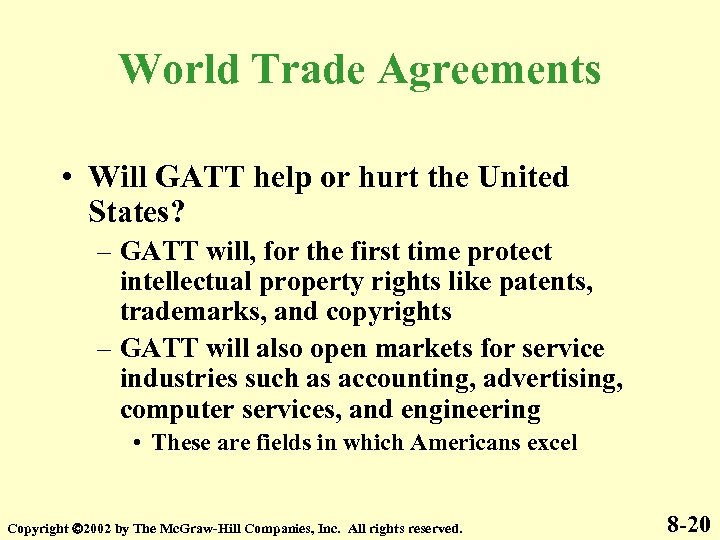 World Trade Agreements

• Will GATT help or hurt the United States?

– GATT will, for the first time protect intellectual property rights like patents, trademarks, and copyrights

– GATT will also open markets for service industries such as accounting, advertising, computer services, and engineering

• These are fields in which Americans excel

Copyright ©2002 by The McGraw-Hill Companies, Inc. All rights reserved.

8-20